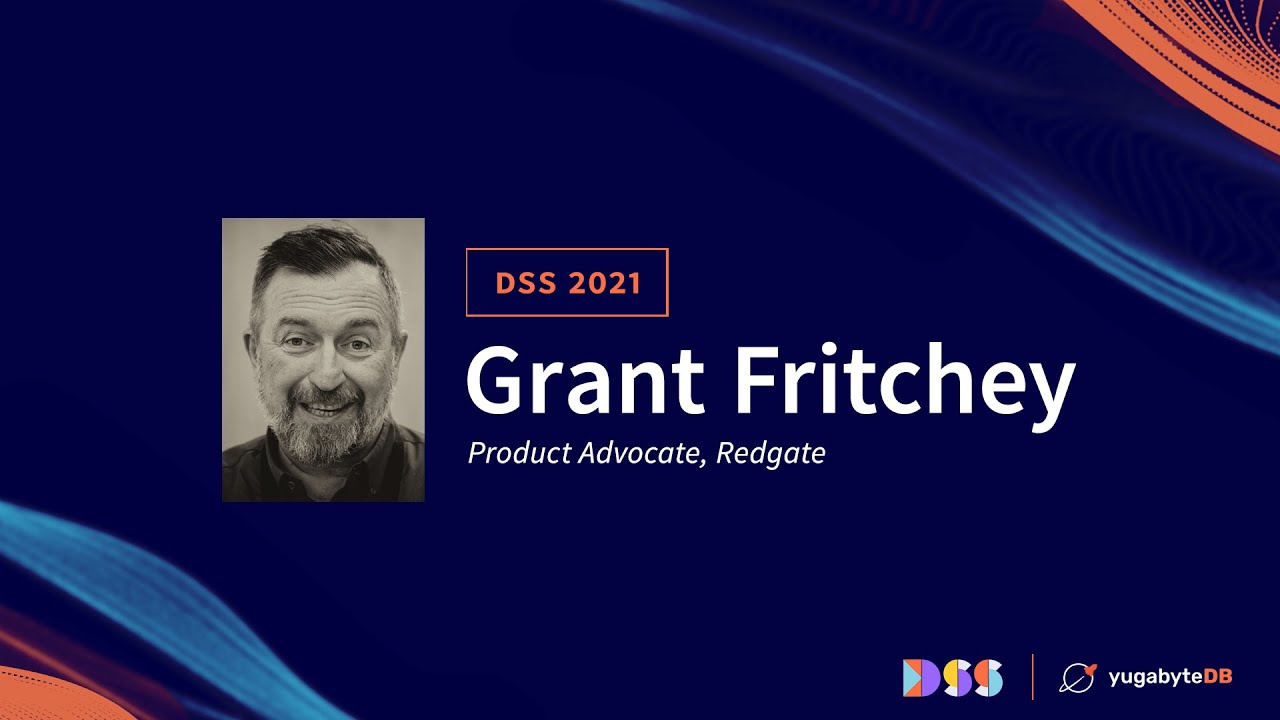 DSS 2021

Grant Fritchey

Product Advocate, Redgate

DSS

yugabyteDB